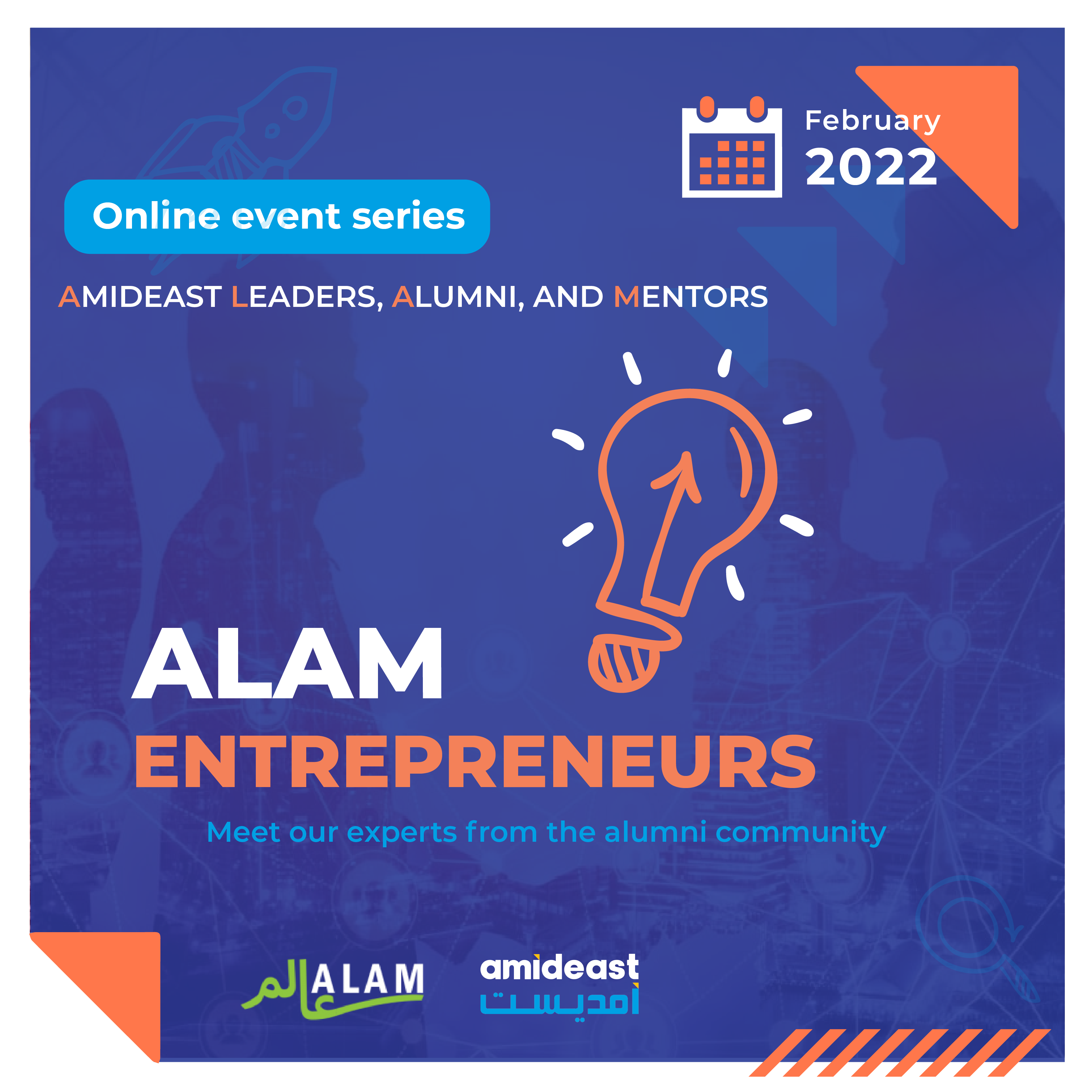 February
2022

Online event series

AMIDEAST LEADERS, ALUMNI, AND MENTORS

ALAM
ENTREPRENEURS

Meet our experts from the alumni community

عالم ALAM

amideast
أمديست